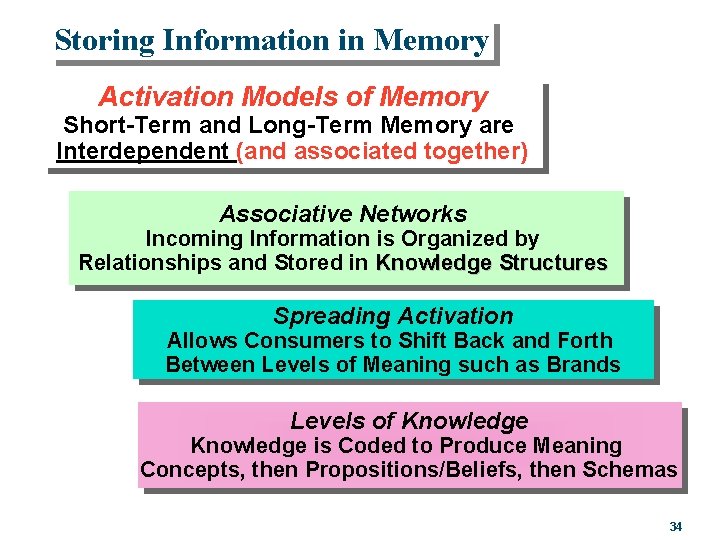 Storing Information in Memory

Activation Models of Memory
Short-Term and Long-Term Memory are Interdependent (and associated together)

Associative Networks
Incoming Information is Organized by Relationships and Stored in Knowledge Structures

Spreading Activation
Allows Consumers to Shift Back and Forth Between Levels of Meaning such as Brands

Levels of Knowledge
Knowledge is Coded to Produce Meaning
Concepts, then Propositions/Beliefs, then Schemas

34